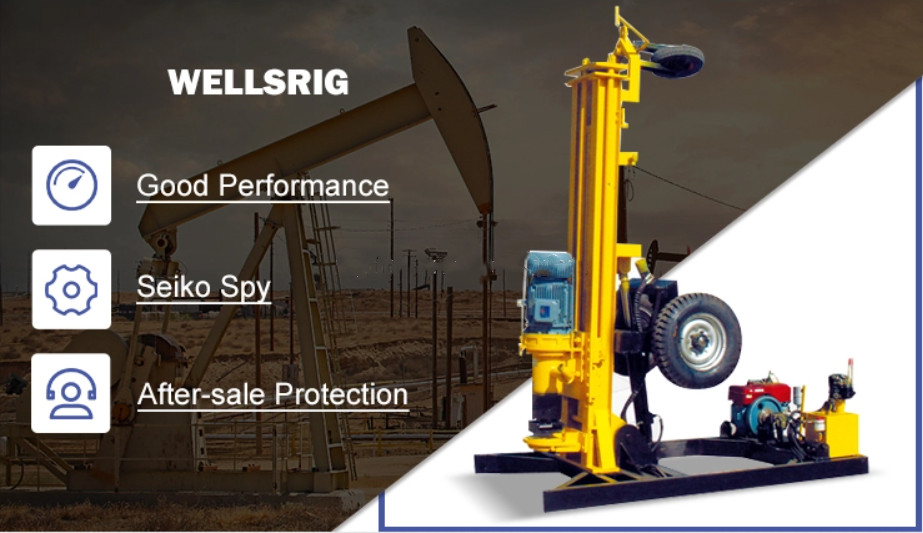 WELLSRIG

Good Performance

Seiko Spy

After-sale Protection